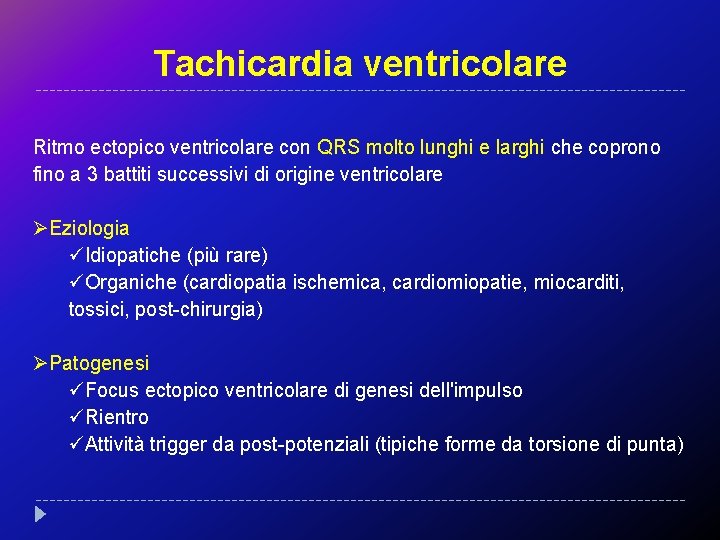 Tachicardia ventricolare

Ritmo ectopico ventricolare con QRS molto lunghi e larghi che coprono fino a 3 battiti successivi di origine ventricolare

➢Eziologia
✓Idiopatiche (più rare)
✓Organiche (cardiopatia ischemica, cardiomiopatie, miocarditi, tossici, post-chirurgia)

➢Patogenesi
✓Focus ectopico ventricolare di genesi dell'impulso
✓Rientro
✓Attività trigger da post-potenziali (tipiche forme da torsione di punta)